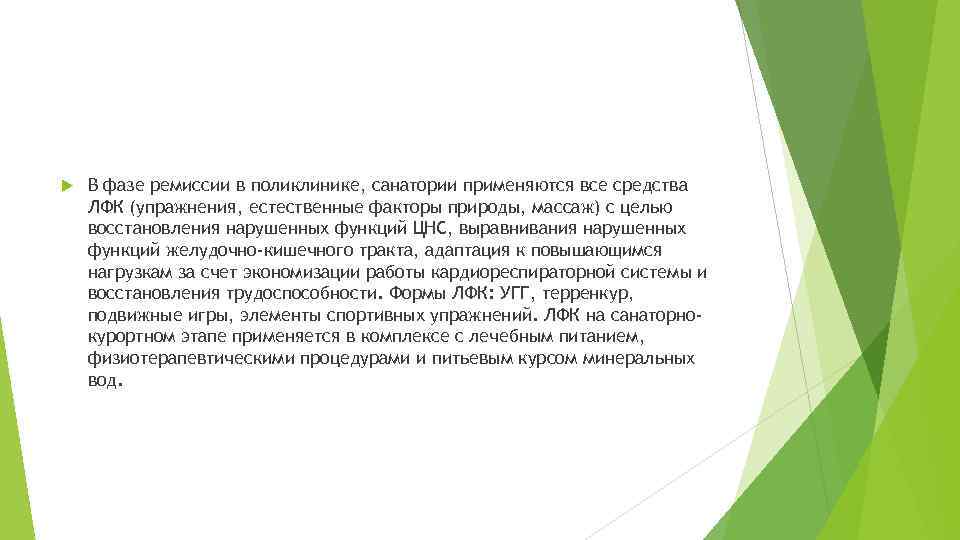 В фазе ремиссии в поликлинике, санатории применяются все средства ЛФК (упражнения, естественные факторы природы, массаж) с целью восстановления нарушенных функций ЦНС, выравнивания нарушенных функций желудочно-кишечного тракта, адаптация к повышающимся нагрузкам за счет экономизации работы кардиореспираторной системы и восстановления трудоспособности. Формы ЛФК: УГГ, терренкур, подвижные игры, элементы спортивных упражнений. ЛФК на санаторно-курортном этапе применяется в комплексе с лечебным питанием, физиотерапевтическими процедурами и питьевым курсом минеральных вод.